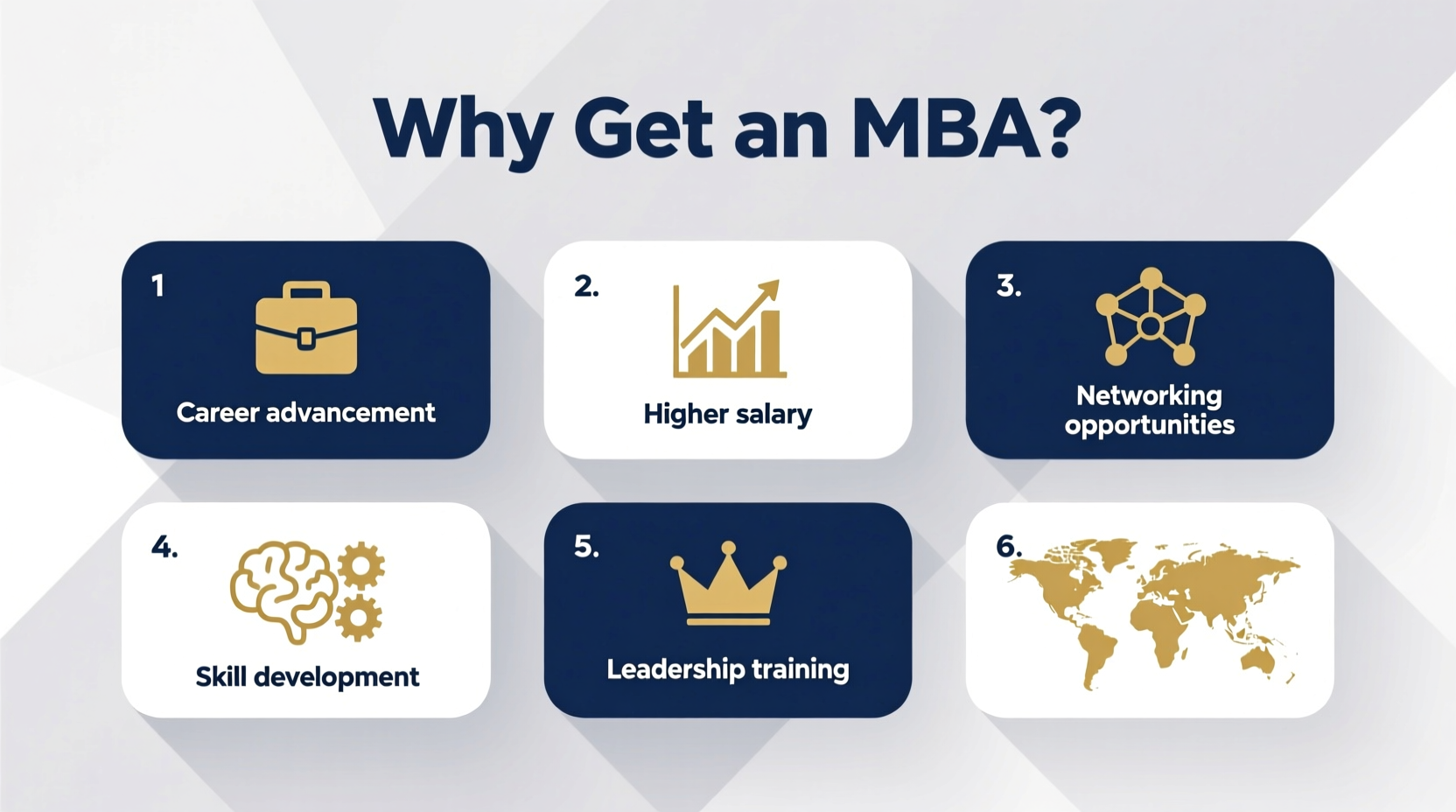 Why Get an MBA?

1

Career advancement

2.

Higher salary

3.

Networking opportunities

4.

Skill development

5.

Leadership training

6.